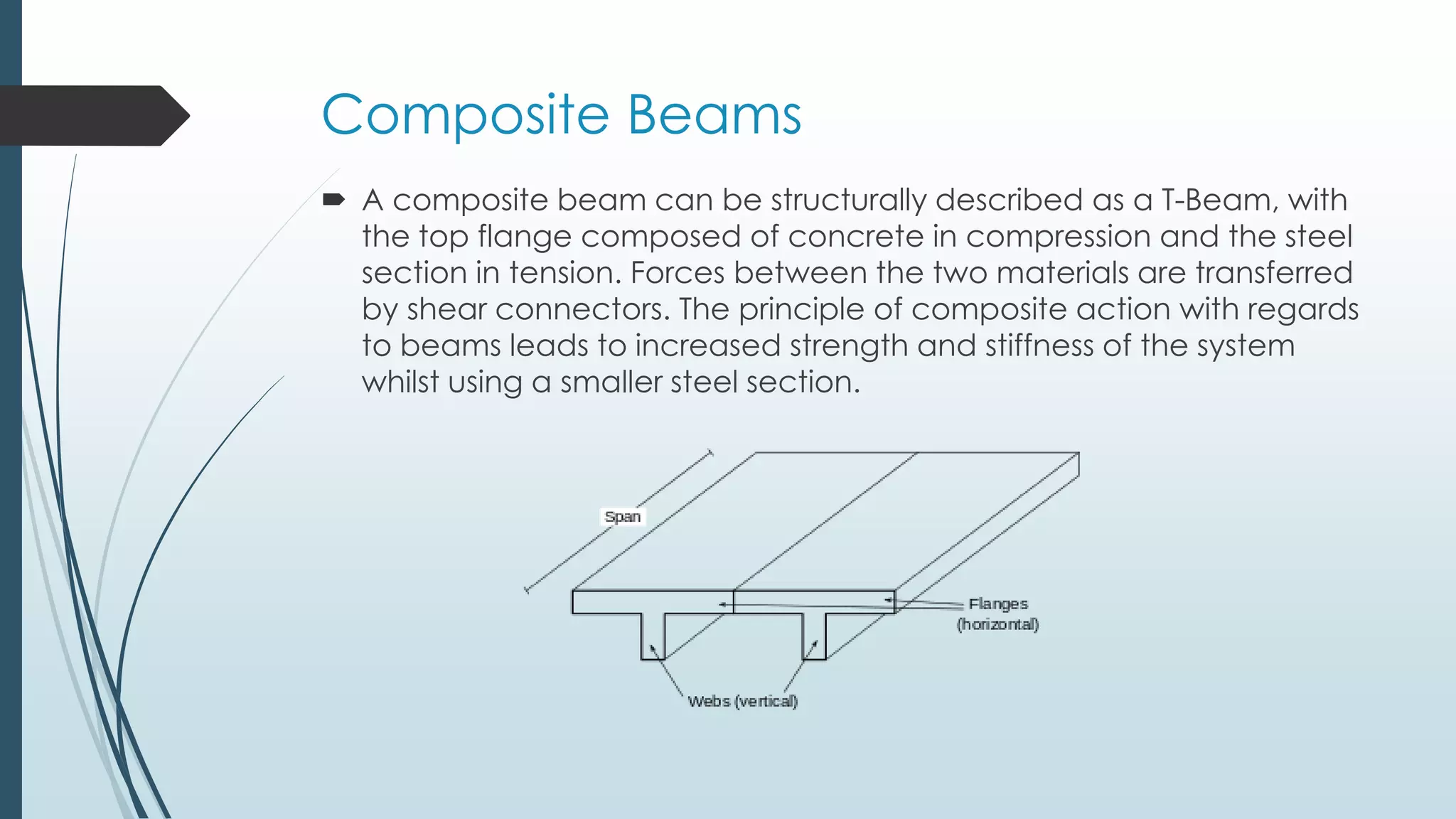 Composite Beams

A composite beam can be structurally described as a T-Beam, with the top flange composed of concrete in compression and the steel section in tension. Forces between the two materials are transferred by shear connectors. The principle of composite action with regards to beams leads to increased strength and stiffness of the system whilst using a smaller steel section.

Span

Flanges (horizontal)

Webs (vertical)